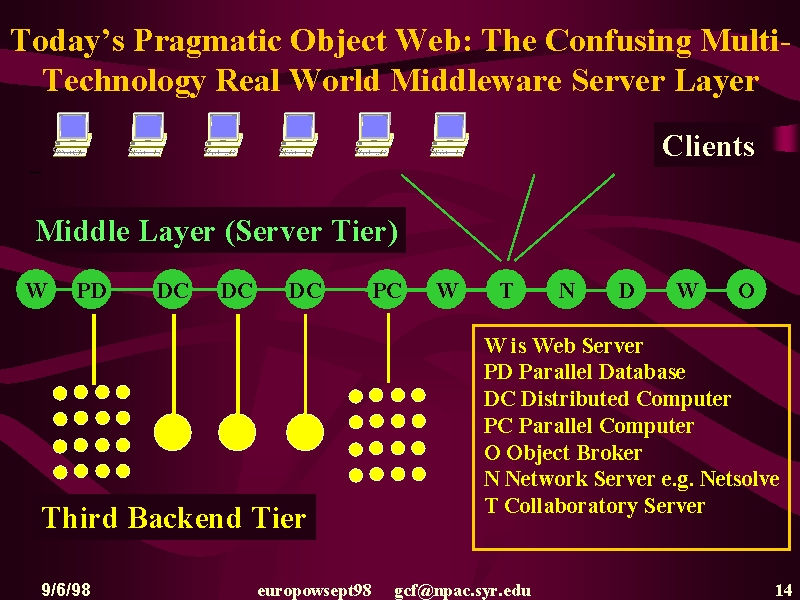 Today's Pragmatic Object Web: The Confusing Multi-Technology Real World Middleware Server Layer

Clients

Middle Layer (Server Tier)

W PD DC DC DC PC W T N D W O

W is Web Server
PD Parallel Database
DC Distributed Computer
PC Parallel Computer
O Object Broker
N Network Server e.g. Netsolve
T Collaboratory Server

Third Backend Tier

9/6/98 europowsept98 gcf@npac.syr.edu 14